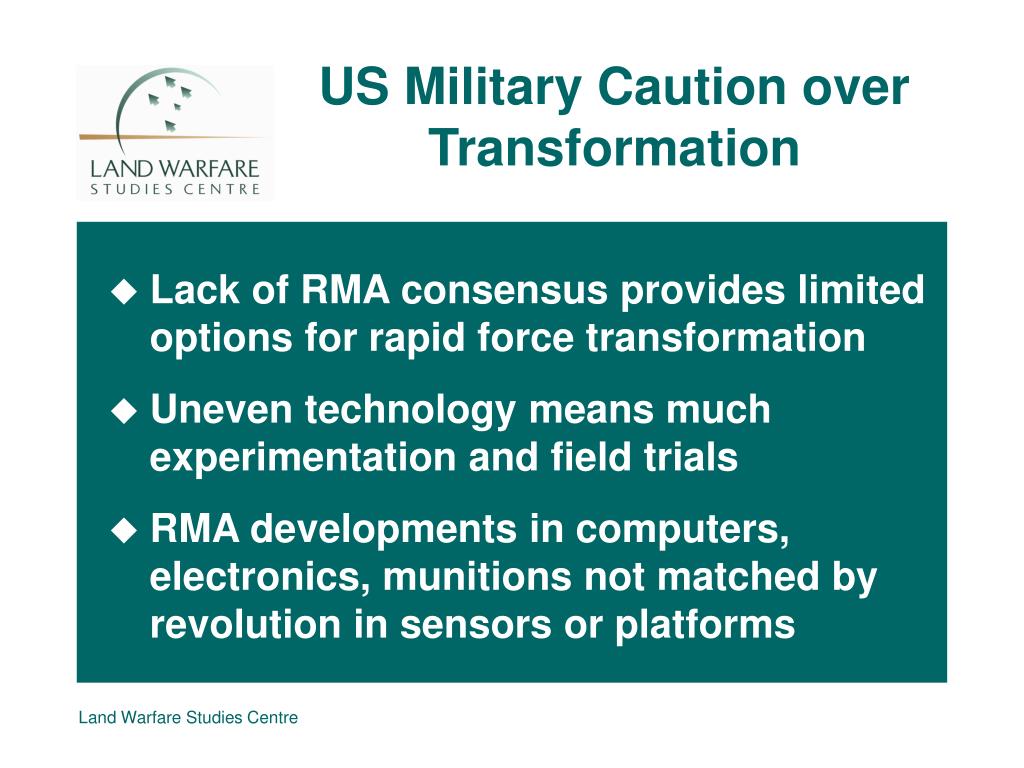 LAND WARFARE
STUDIES CENTRE

US Military Caution over Transformation

◆ Lack of RMA consensus provides limited options for rapid force transformation

◆ Uneven technology means much experimentation and field trials

◆ RMA developments in computers, electronics, munitions not matched by revolution in sensors or platforms

Land Warfare Studies Centre